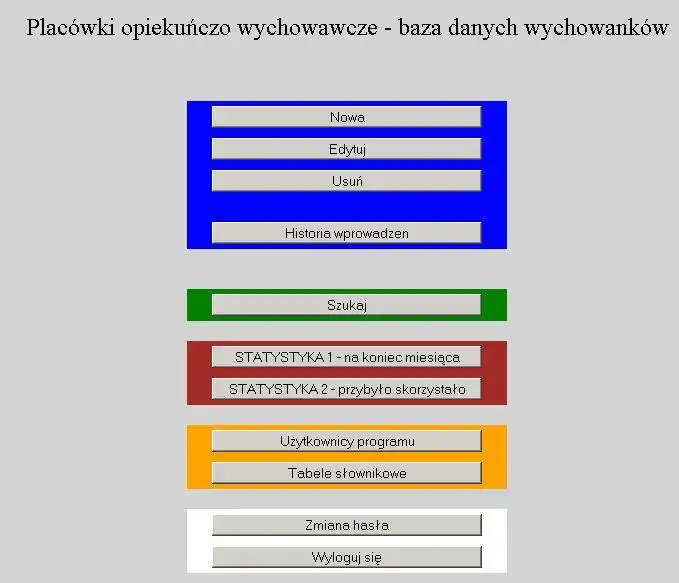 Placówki opiekuńczo wychowawcze - baza danych wychowanków

Nowa

Edytuj

Usuń

Historia wprowadzen

Szukaj

STATYSTYKA 1 - na koniec miesiąca

STATYSTYKA 2 - przybyło skorzystało

Użytkownicy programu

Tabele słownikowe

Zmiana hasła

Wyloguj się